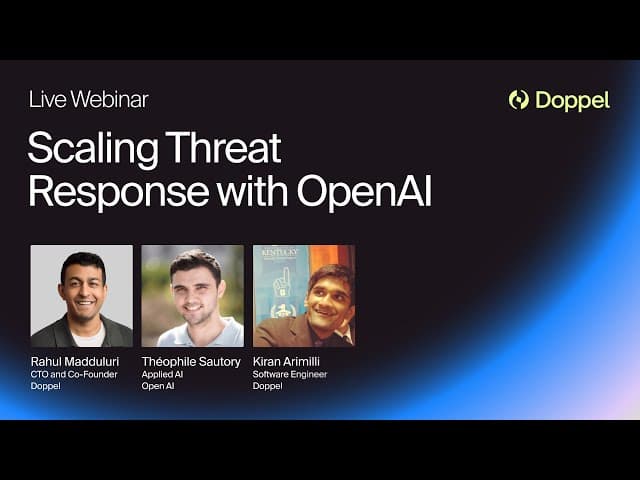 Live Webinar

Doppel

Scaling Threat Response with OpenAI

KENTUCKY

Rahul Madduluri
CTO and Co-Founder
Doppel

Théophile Sautory
Applied AI
Open AI

Kiran Arimilli
Software Engineer
Doppel